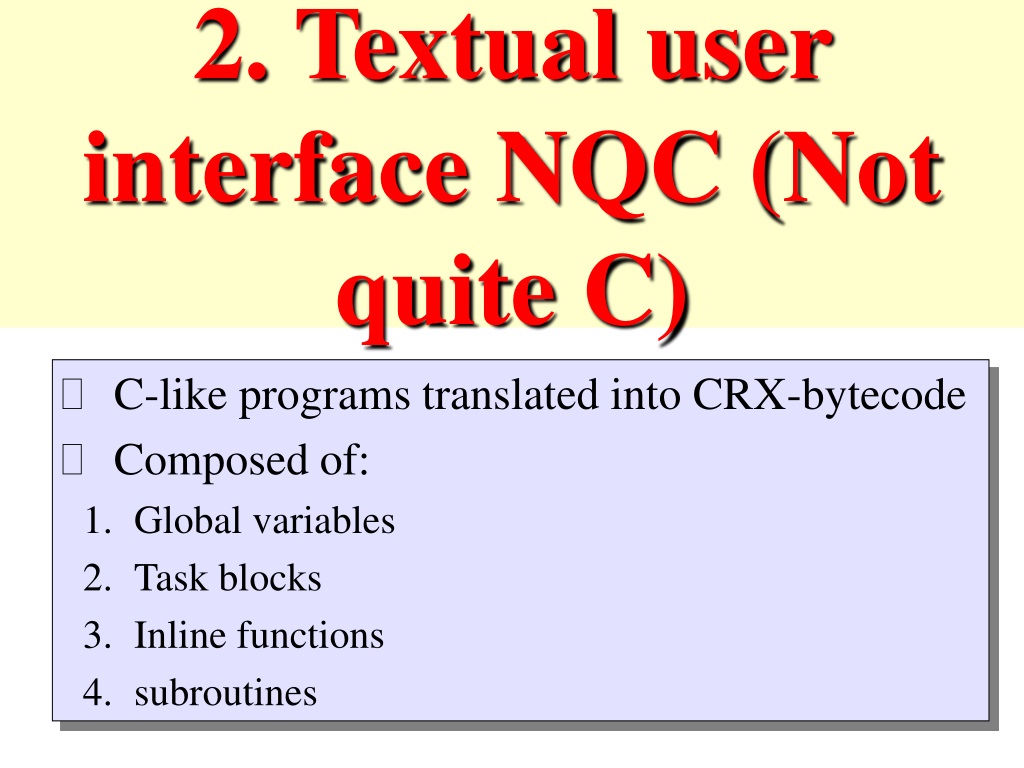 2. Textual user interface NQC (Not quite C)

 C-like programs translated into CRX-bytecode
 Composed of:
1. Global variables
2. Task blocks
3. Inline functions
4. subroutines